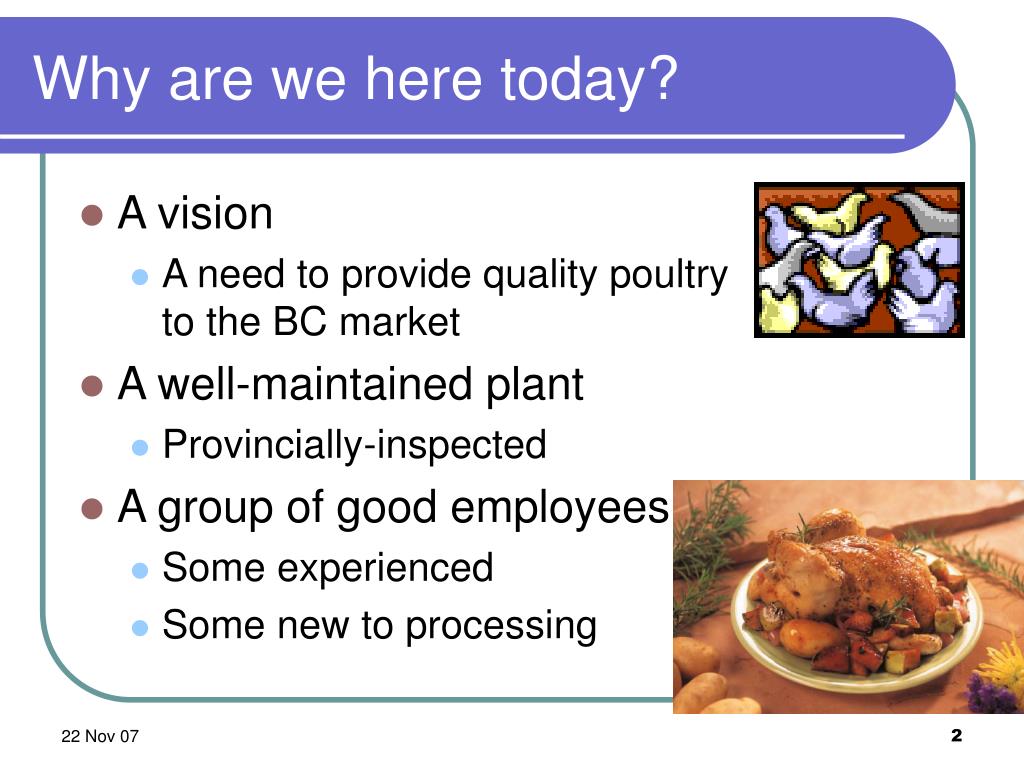 Why are we here today?

- A vision
  - A need to provide quality poultry to the BC market
- A well-maintained plant
  - Provincially-inspected
- A group of good employees
  - Some experienced
  - Some new to processing

22 Nov 07

2